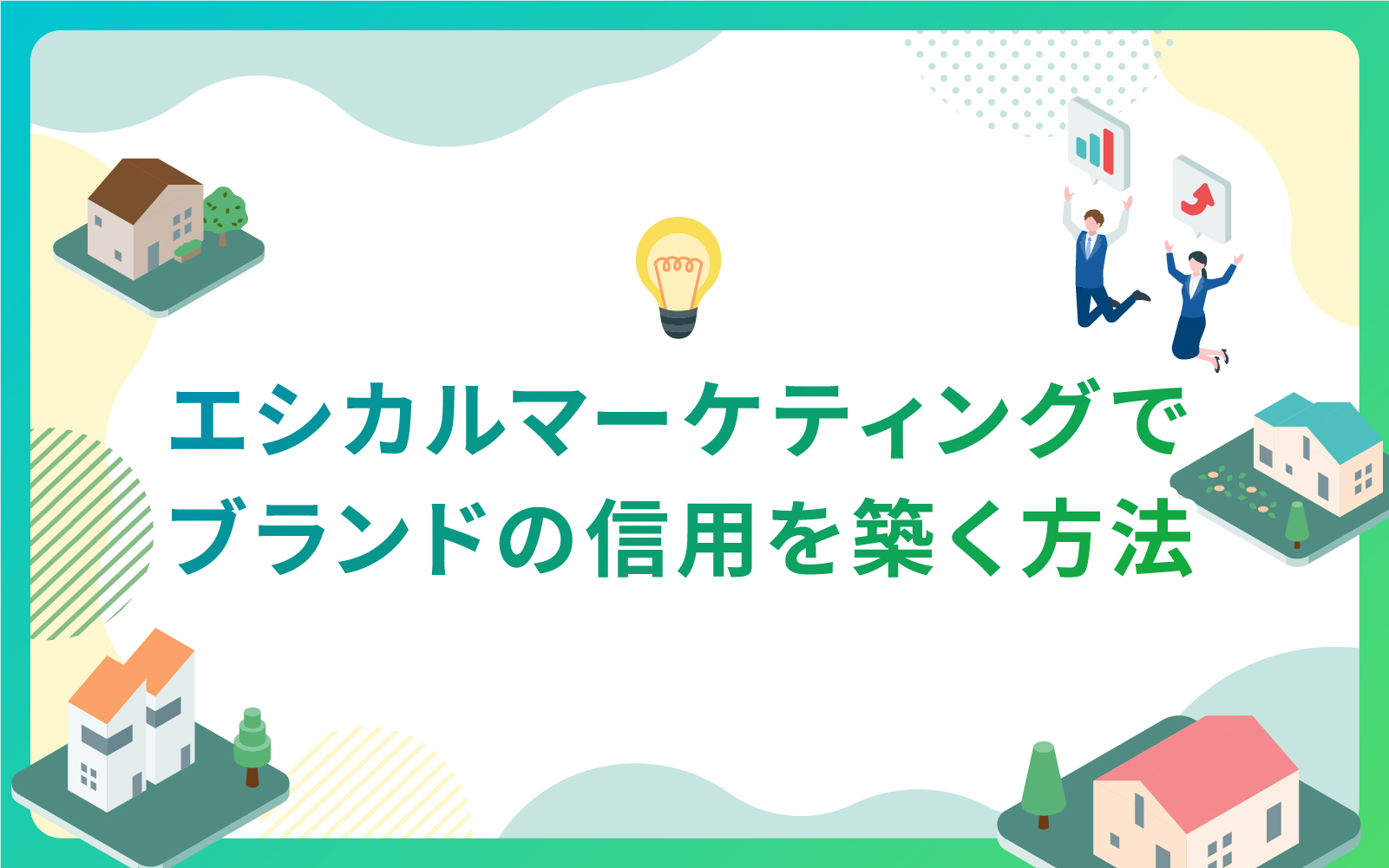 エシカルマーケティングで
ブランドの信用を築く方法